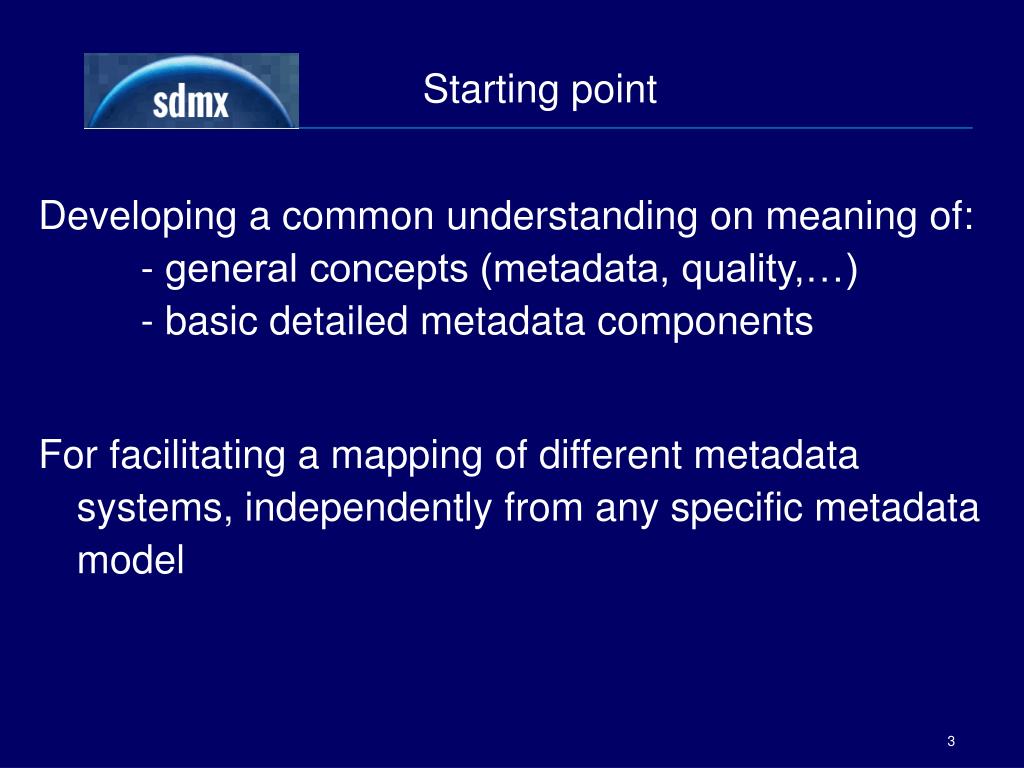 sdmx

Starting point

Developing a common understanding on meaning of:
- general concepts (metadata, quality,…)
- basic detailed metadata components

For facilitating a mapping of different metadata systems, independently from any specific metadata model

3